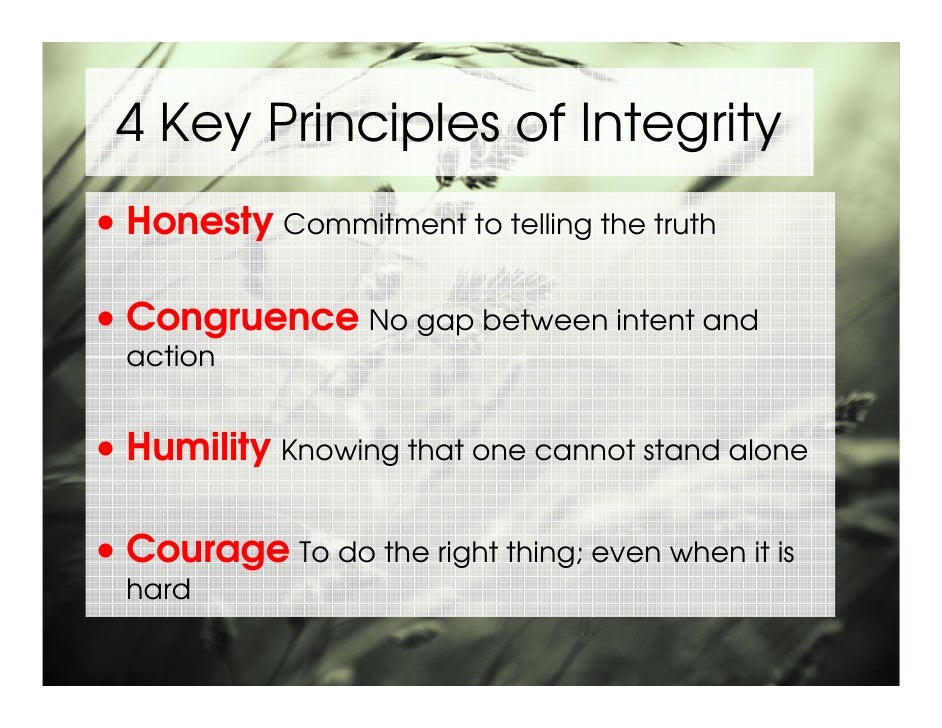 4 Key Principles of Integrity

• Honesty Commitment to telling the truth

• Congruence No gap between intent and action

• Humility Knowing that one cannot stand alone

• Courage To do the right thing; even when it is hard